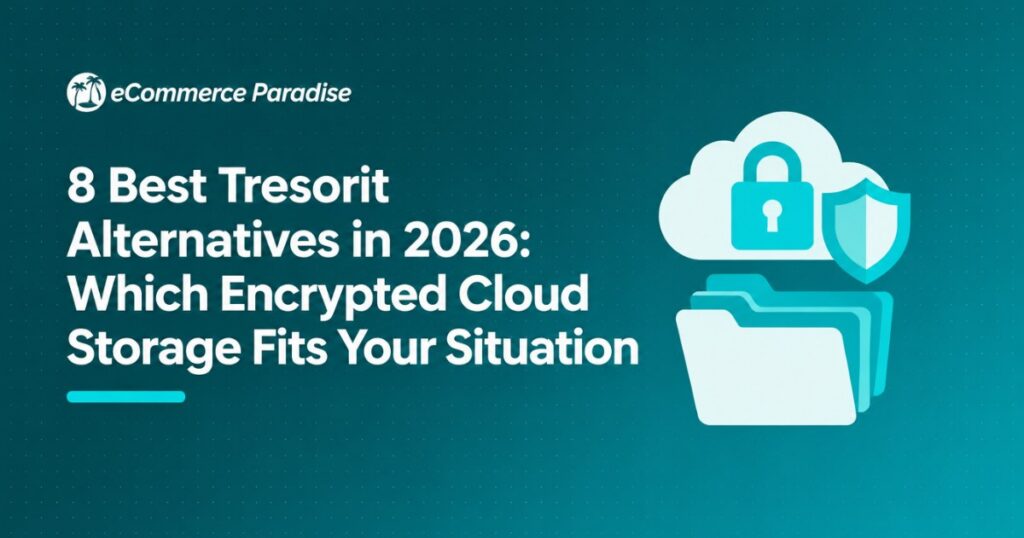 eCommerce Paradise

8 Best Tresorit Alternatives in 2026: Which Encrypted Cloud Storage Fits Your Situation